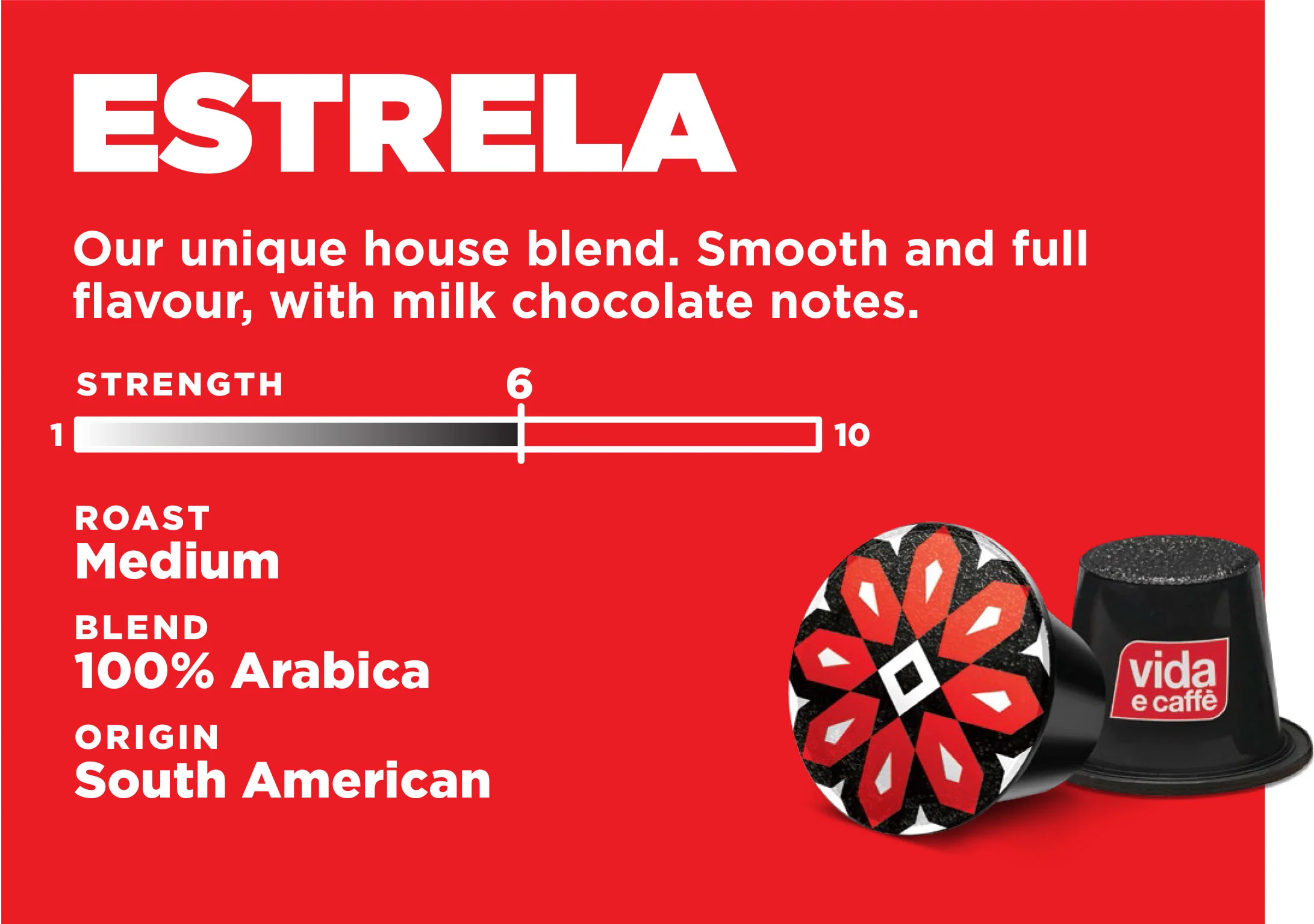 ESTRELA

Our unique house blend. Smooth and full flavour, with milk chocolate notes.

STRENGTH
6
1
10

ROAST
Medium

BLEND
100% Arabica

ORIGIN
South American

vida e caffè